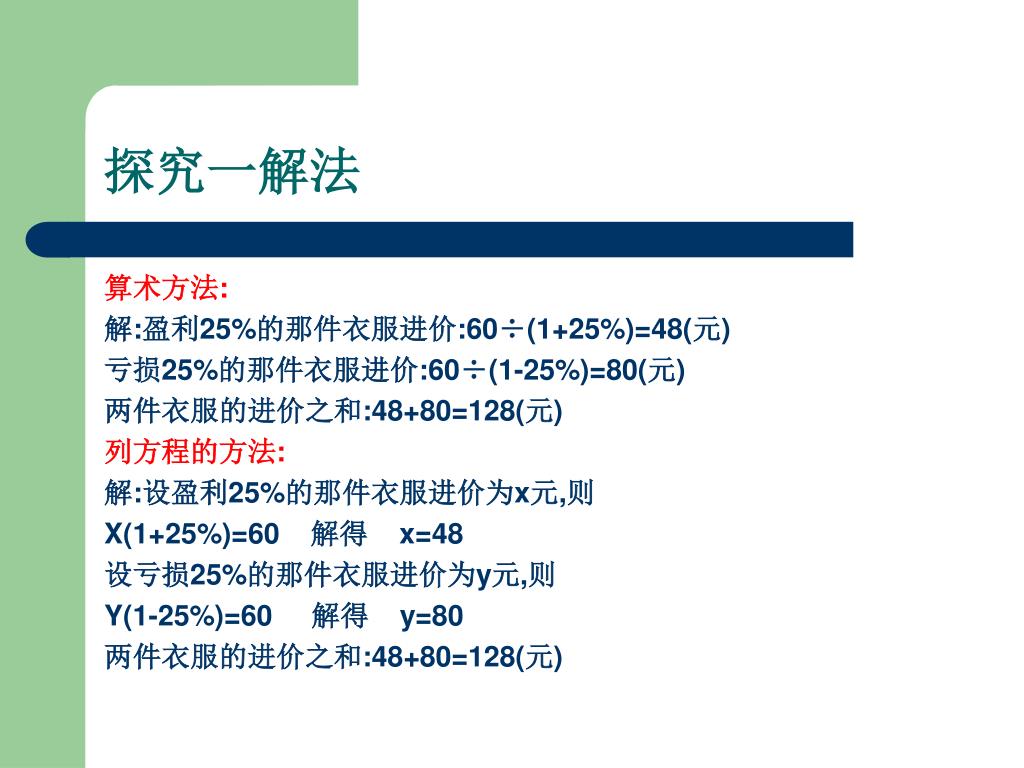 探究一解法

算术方法:

解:盈利25%的那件衣服进价:60÷(1+25%)=48(元)

亏损25%的那件衣服进价:60÷(1-25%)=80(元)

两件衣服的进价之和:48+80=128(元)

列方程的方法:

解:设盈利25%的那件衣服进价为x元,则

X(1+25%)=60　解得　x=48

设亏损25%的那件衣服进价为y元,则

Y(1-25%)=60　解得　y=80

两件衣服的进价之和:48+80=128(元)